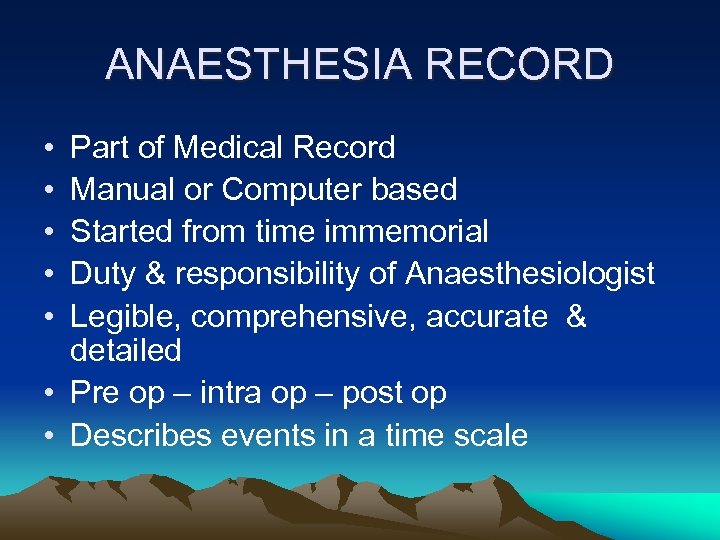 ANAESTHESIA RECORD

• Part of Medical Record
• Manual or Computer based
• Started from time immemorial
• Duty & responsibility of Anaesthesiologist
• Legible, comprehensive, accurate & detailed
• Pre op – intra op – post op
• Describes events in a time scale